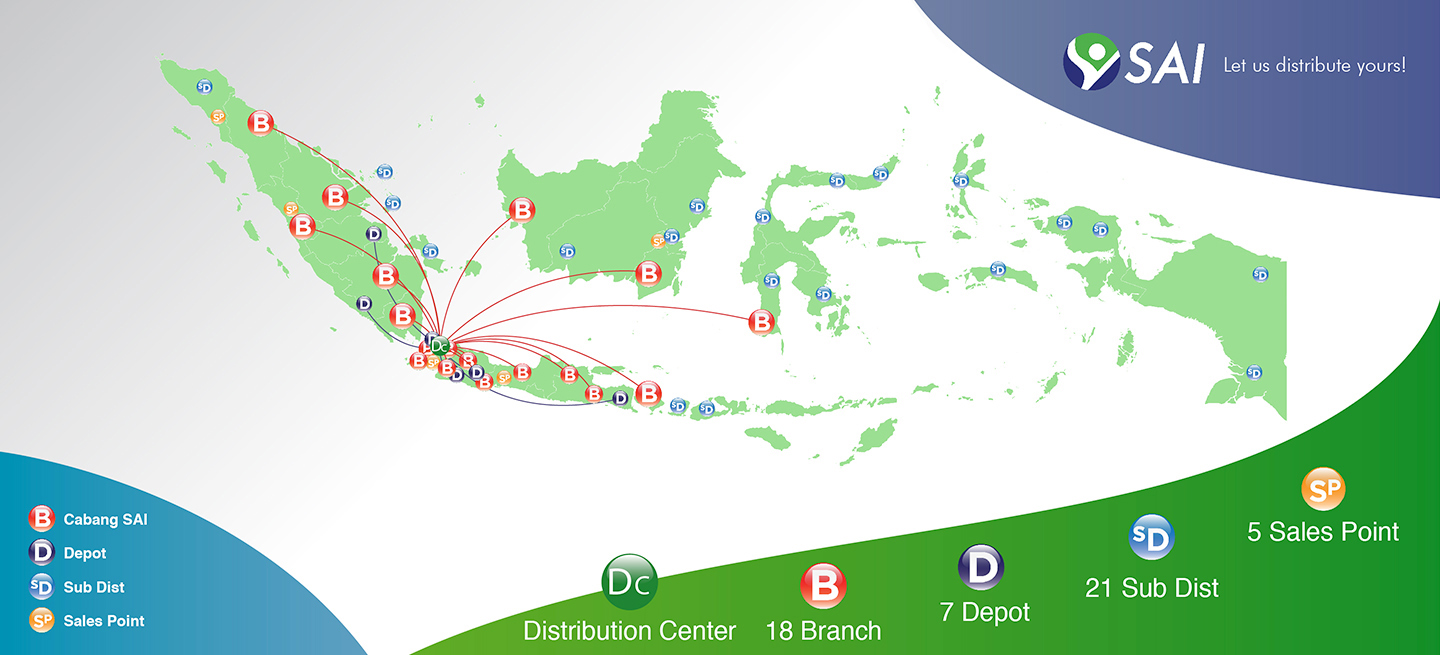 SAI Let us distribute yours!

B Cabang SAI
D Depot
SD Sub Dist
SP Sales Point

Dc Distribution Center

B 18 Branch

D 7 Depot

SD 21 Sub Dist

SP 5 Sales Point